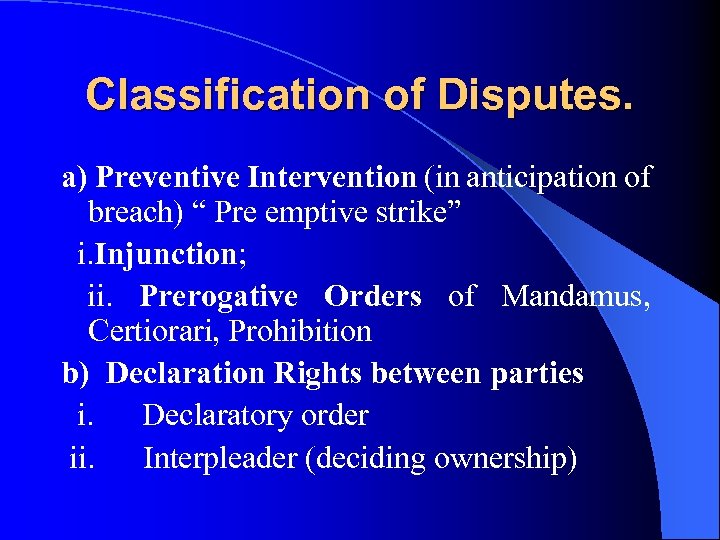 Classification of Disputes.

a) Preventive Intervention (in anticipation of breach) “ Pre emptive strike”

i.Injunction;

ii. Prerogative Orders of Mandamus, Certiorari, Prohibition

b) Declaration Rights between parties

i. Declaratory order

ii. Interpleader (deciding ownership)